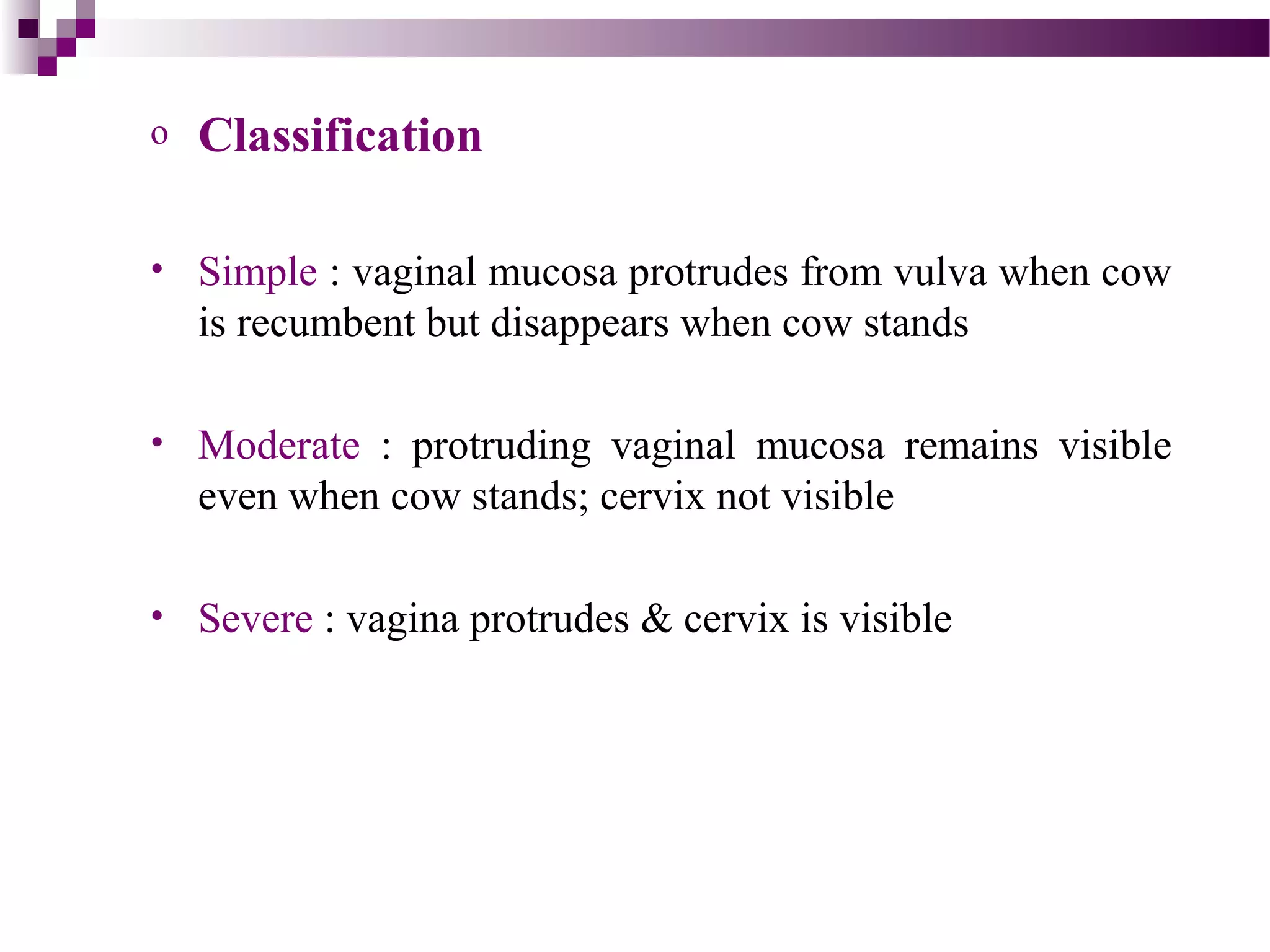 o Classification

• Simple : vaginal mucosa protrudes from vulva when cow is recumbent but disappears when cow stands

• Moderate : protruding vaginal mucosa remains visible even when cow stands; cervix not visible

• Severe : vagina protrudes & cervix is visible